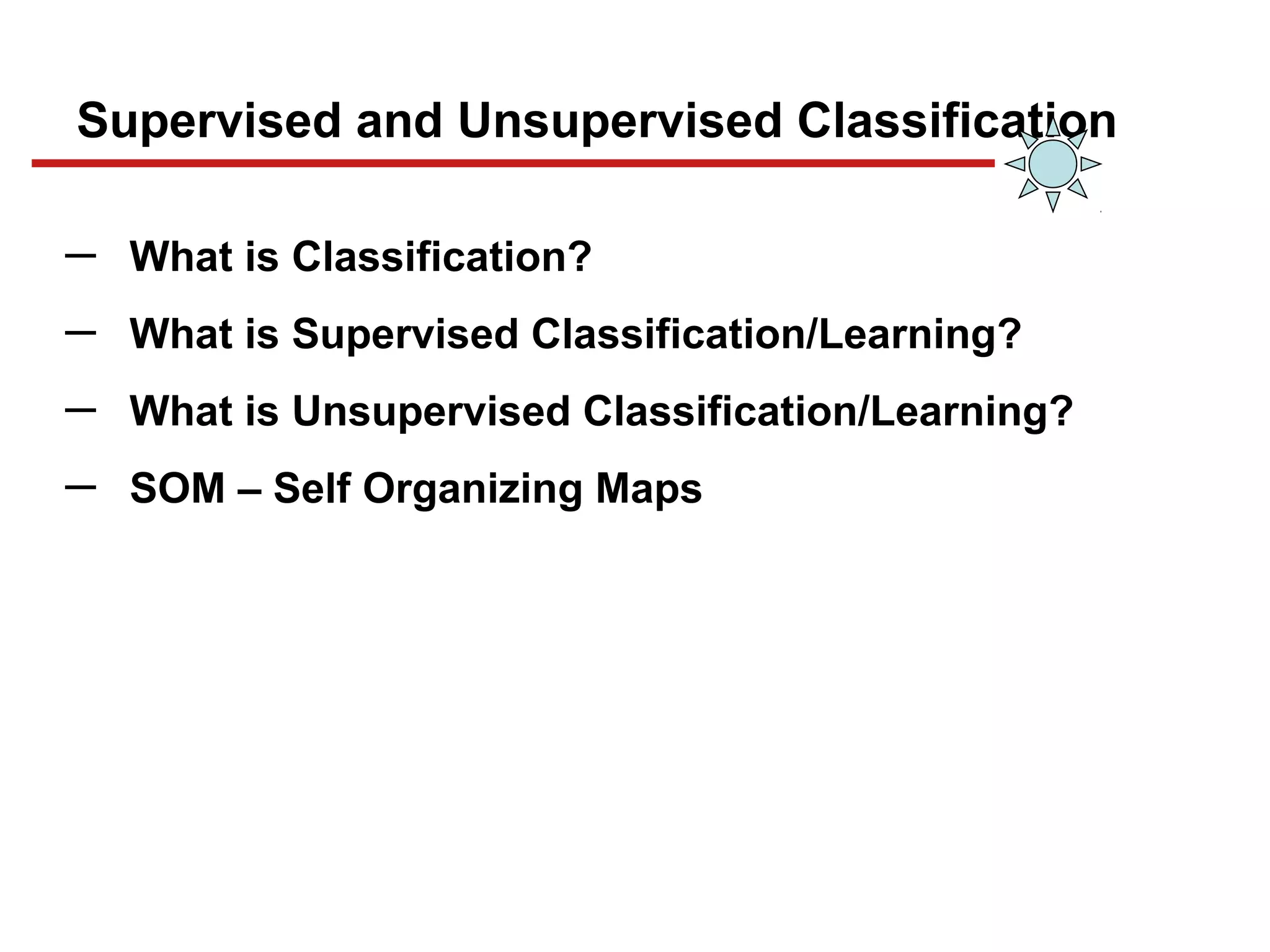 Supervised and Unsupervised Classification

– What is Classification?

– What is Supervised Classification/Learning?

– What is Unsupervised Classification/Learning?

– SOM – Self Organizing Maps